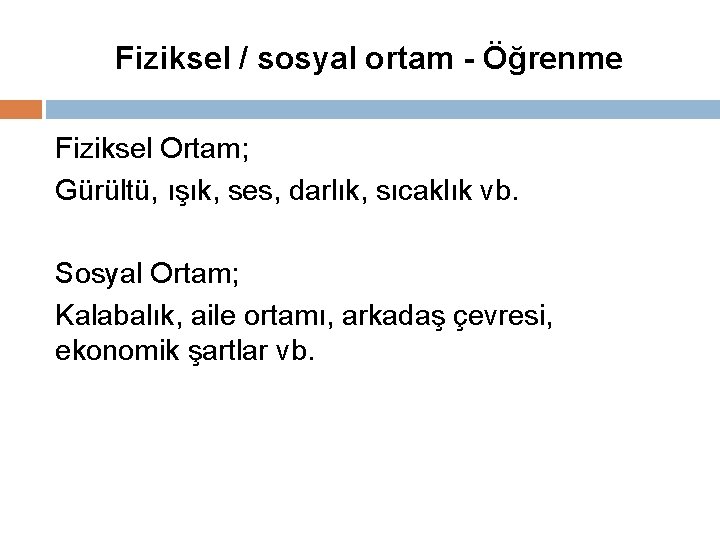 Fiziksel / sosyal ortam - Öğrenme

Fiziksel Ortam;
Gürültü, ışık, ses, darlık, sıcaklık vb.

Sosyal Ortam;
Kalabalık, aile ortamı, arkadaş çevresi, ekonomik şartlar vb.